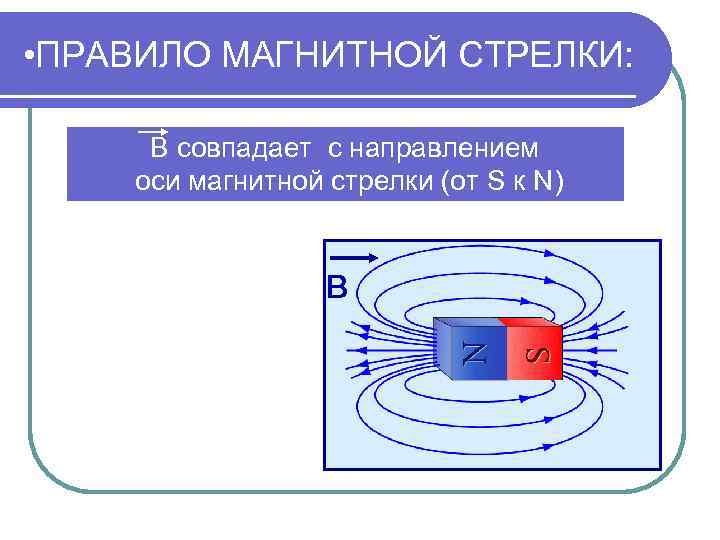 •ПРАВИЛО МАГНИТНОЙ СТРЕЛКИ:

$\vec{B}$ совпадает с направлением оси магнитной стрелки (от S к N)

$\vec{B}$

N

S